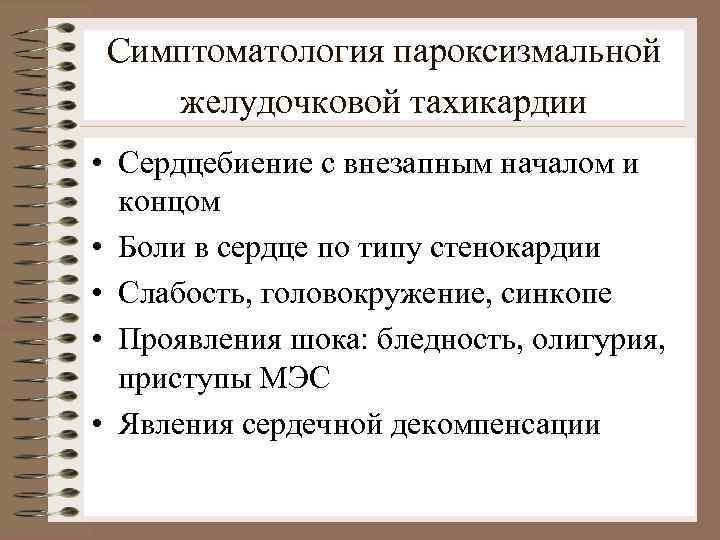 Симптоматология пароксизмальной желудочковой тахикардии

• Сердцебиение с внезапным началом и концом
• Боли в сердце по типу стенокардии
• Слабость, головокружение, синкопе
• Проявления шока: бледность, олигурия, приступы МЭС
• Явления сердечной декомпенсации